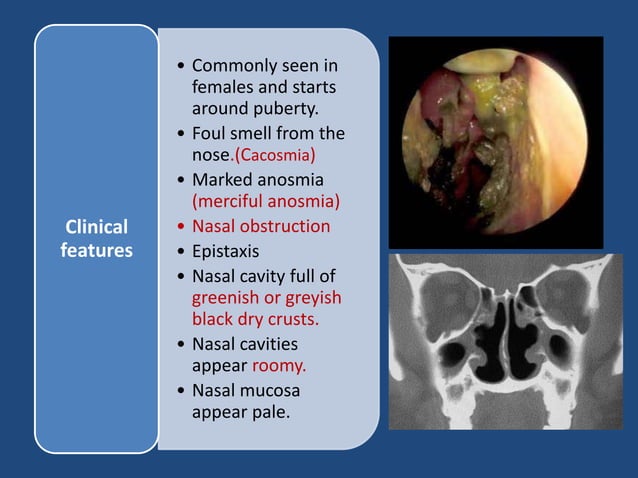 Clinical features

• Commonly seen in females and starts around puberty.
• Foul smell from the nose.(Cacosmia)
• Marked anosmia (merciful anosmia)
• Nasal obstruction
• Epistaxis
• Nasal cavity full of greenish or greyish black dry crusts.
• Nasal cavities appear roomy.
• Nasal mucosa appear pale.